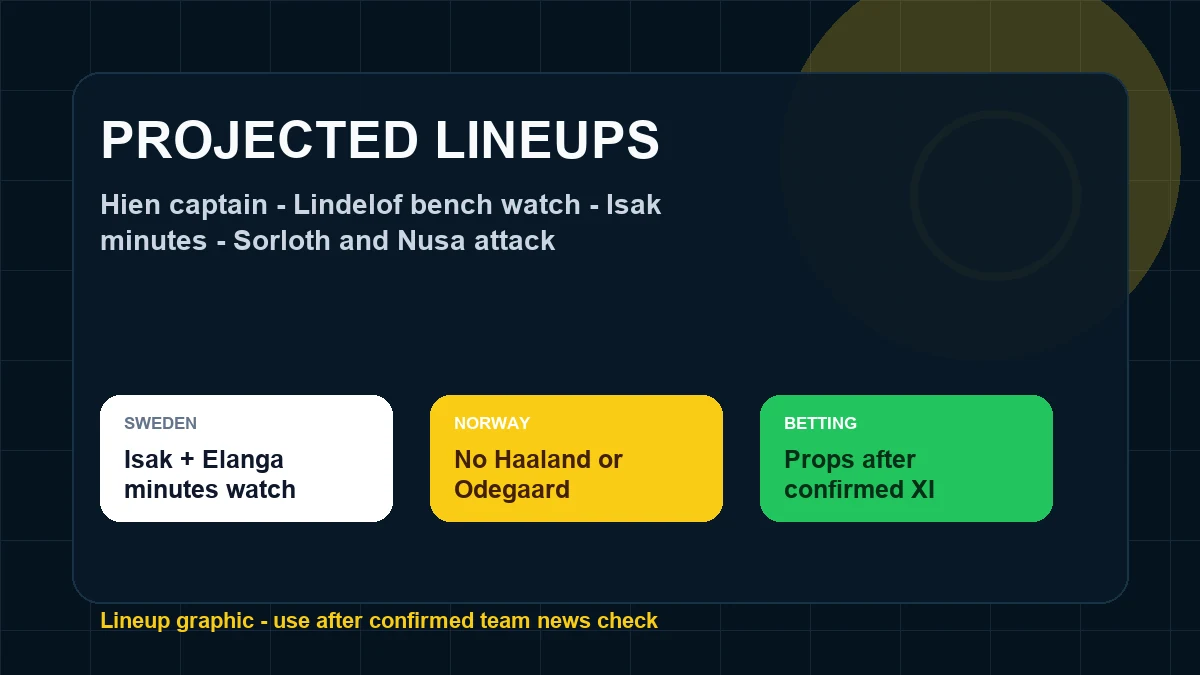 PROJECTED LINEUPS

Hien captain - Lindelof bench watch - Isak minutes - Sorloth and Nusa attack

SWEDEN

Isak + Elanga minutes watch

NORWAY

No Haaland or Odegaard

BETTING

Props after confirmed XI

Lineup graphic - use after confirmed team news check